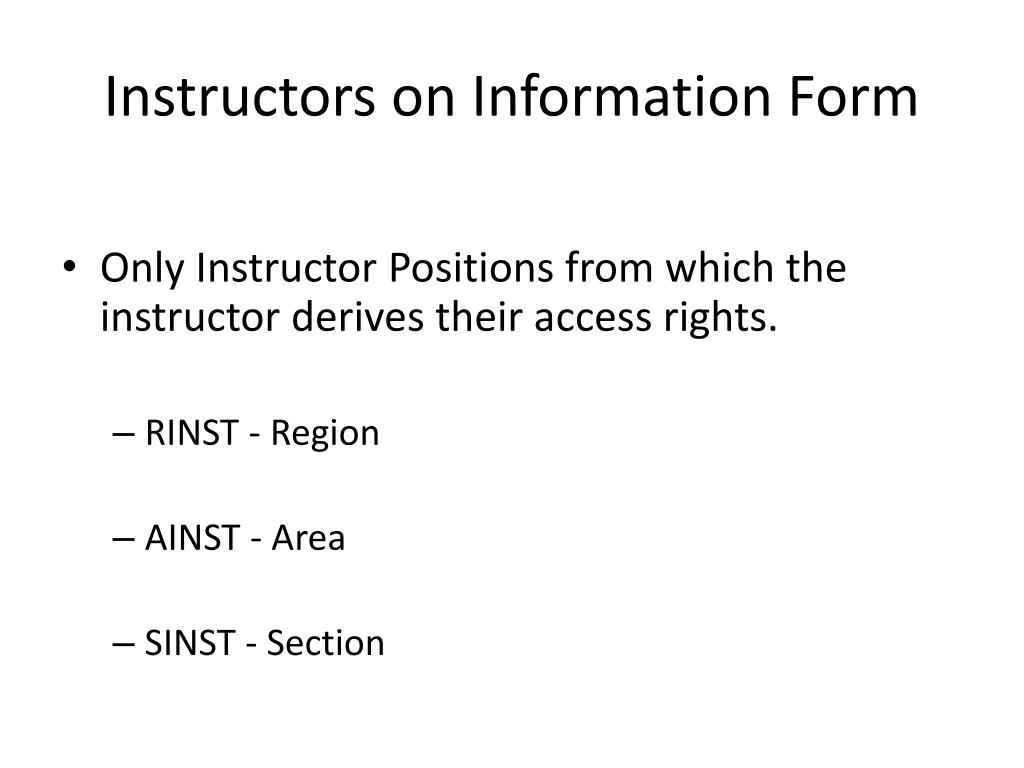 Instructors on Information Form

• Only Instructor Positions from which the instructor derives their access rights.

– RINST - Region

– AINST - Area

– SINST - Section